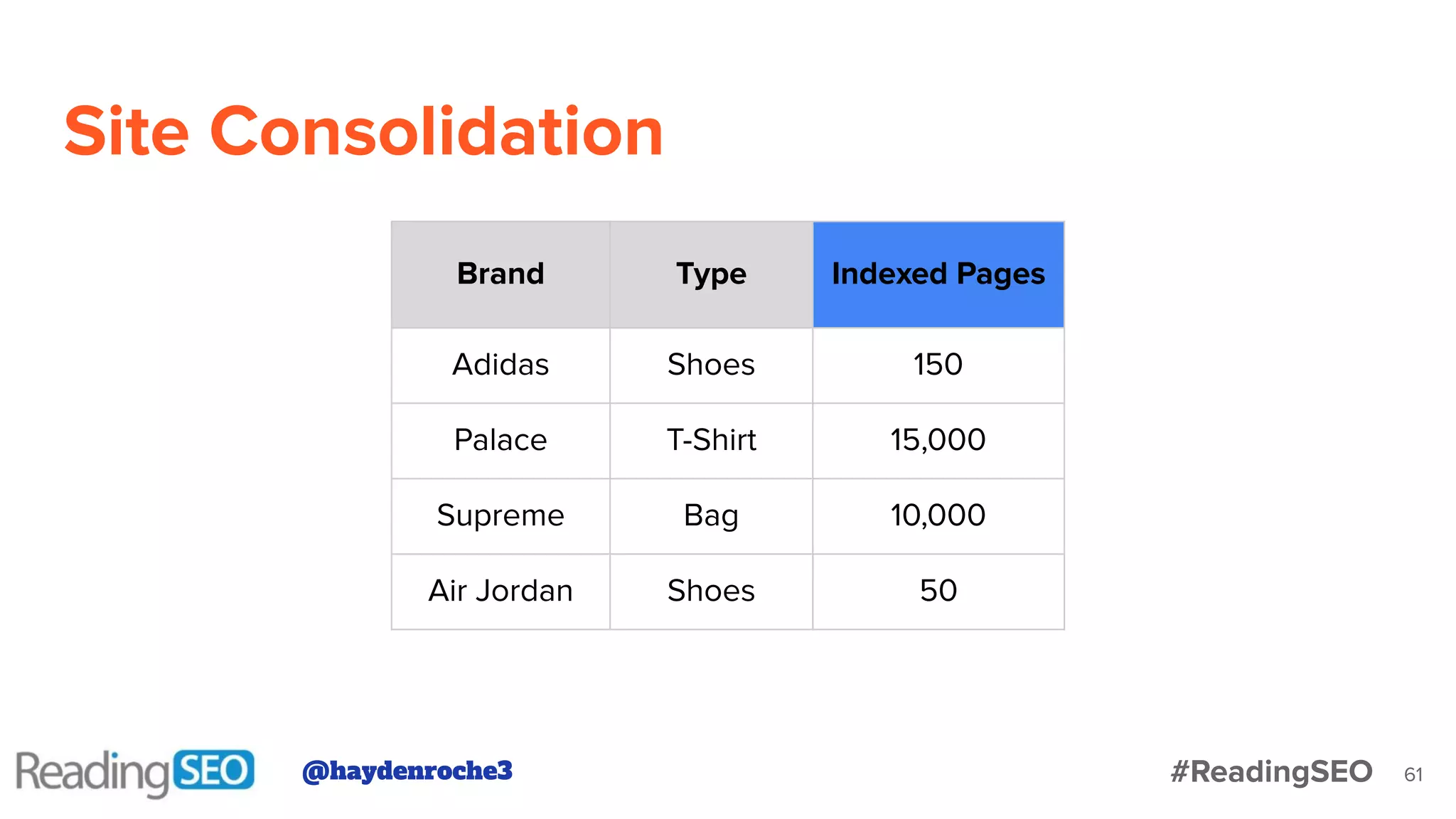 Site Consolidation

| Brand | Type | Indexed Pages |
|---|---|---|
| Adidas | Shoes | 150 |
| Palace | T-Shirt | 15,000 |
| Supreme | Bag | 10,000 |
| Air Jordan | Shoes | 50 |

ReadingSEO @haydenroche3 #ReadingSEO 61